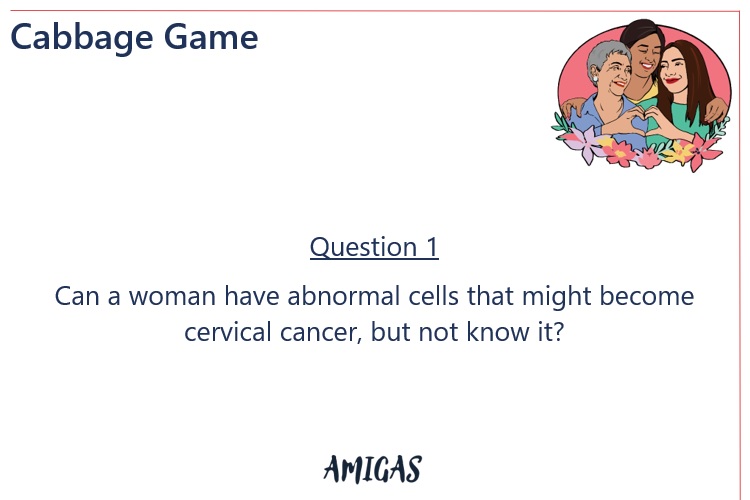 Cabbage Game

Question 1

Can a woman have abnormal cells that might become cervical cancer, but not know it?

AMIGAS